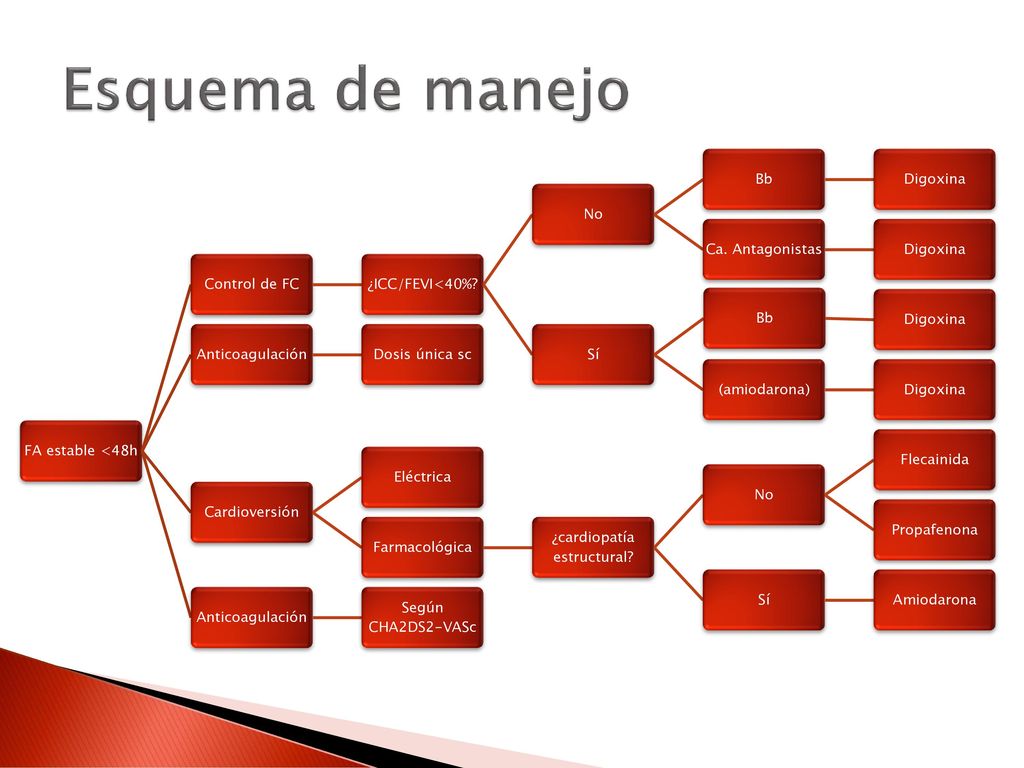 Esquema de manejo

FA estable <48h

Control de FC

¿ICC/FEVI<40%?

No

Bb

Digoxina

Ca. Antagonistas

Digoxina

Sí

Bb

Digoxina

(amiodarona)

Digoxina

Anticoagulación

Dosis única sc

Cardioversión

Eléctrica

Farmacológica

¿cardiopatía estructural?

No

Flecainida

Propafenona

Sí

Amiodarona

Anticoagulación

Según CHA2DS2-VASc